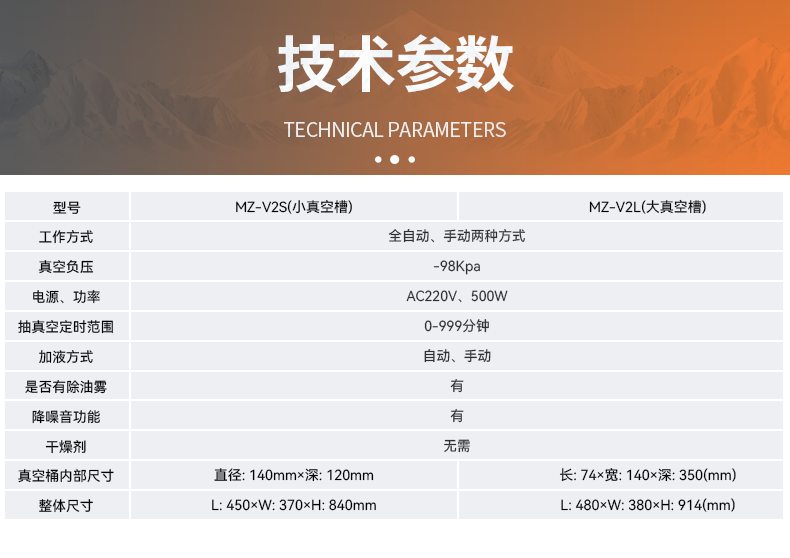 技术参数

TECHNICAL PARAMETERS

| 型号 | MZ-V2S(小真空槽) | MZ-V2L(大真空槽) |
|---|---|---|
| 工作方式 | 全自动、手动两种方式 | |
| 真空负压 | -98Kpa | |
| 电源、功率 | AC220V、500W | |
| 抽真空定时范围 | 0-999分钟 | |
| 加液方式 | 自动、手动 | |
| 是否有除油雾 | 有 | |
| 降噪音功能 | 有 | |
| 干燥剂 | 无需 | |
| 真空桶内部尺寸 | 直径: 140mm×深: 120mm | 长: 74×宽: 140×深: 350(mm) |
| 整体尺寸 | L: 450×W: 370×H: 840mm | L: 480×W: 380×H: 914(mm) |